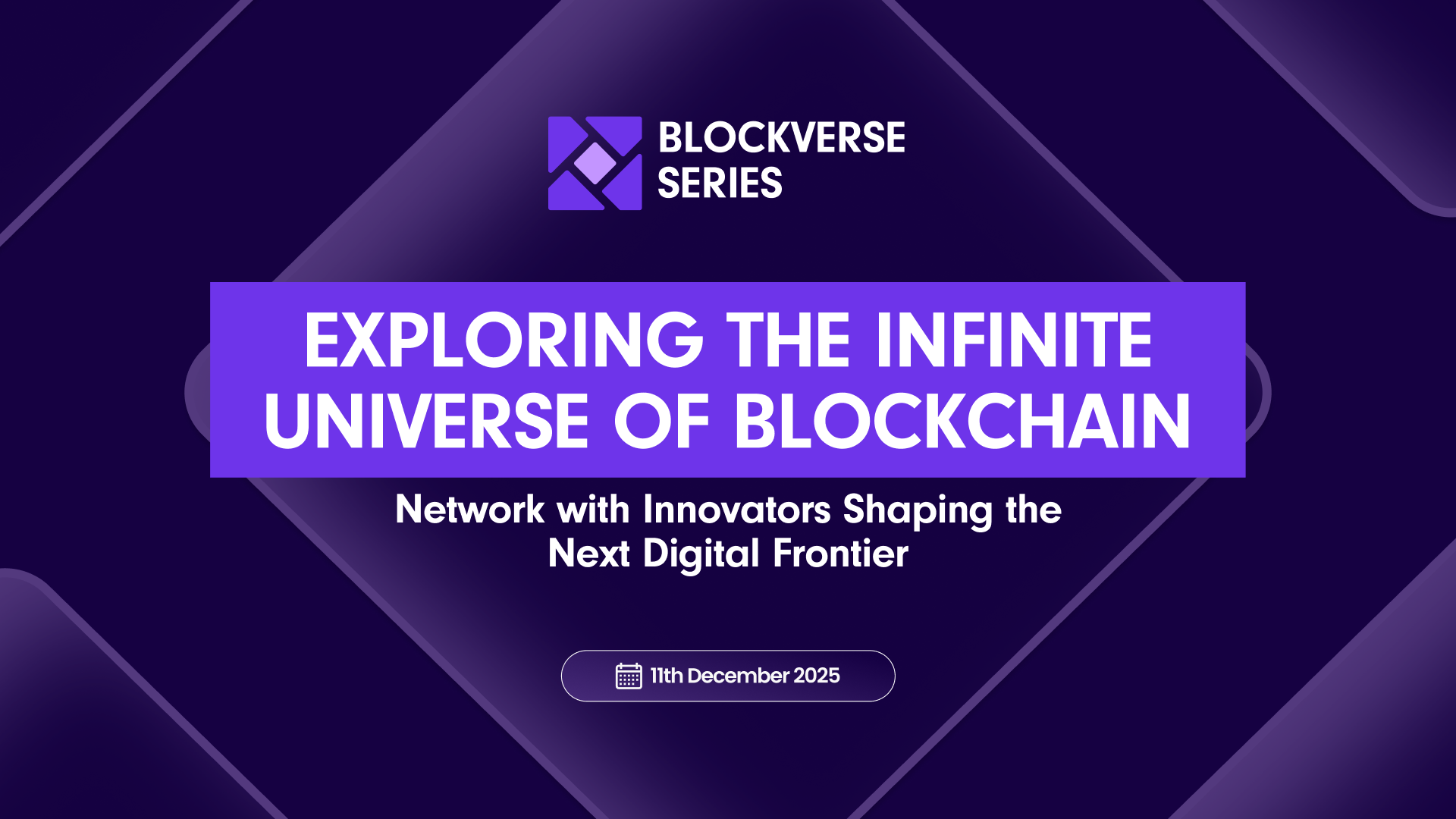 BLOCKVERSE SERIES

EXPLORING THE INFINITE UNIVERSE OF BLOCKCHAIN

Network with Innovators Shaping the Next Digital Frontier

11th December 2025